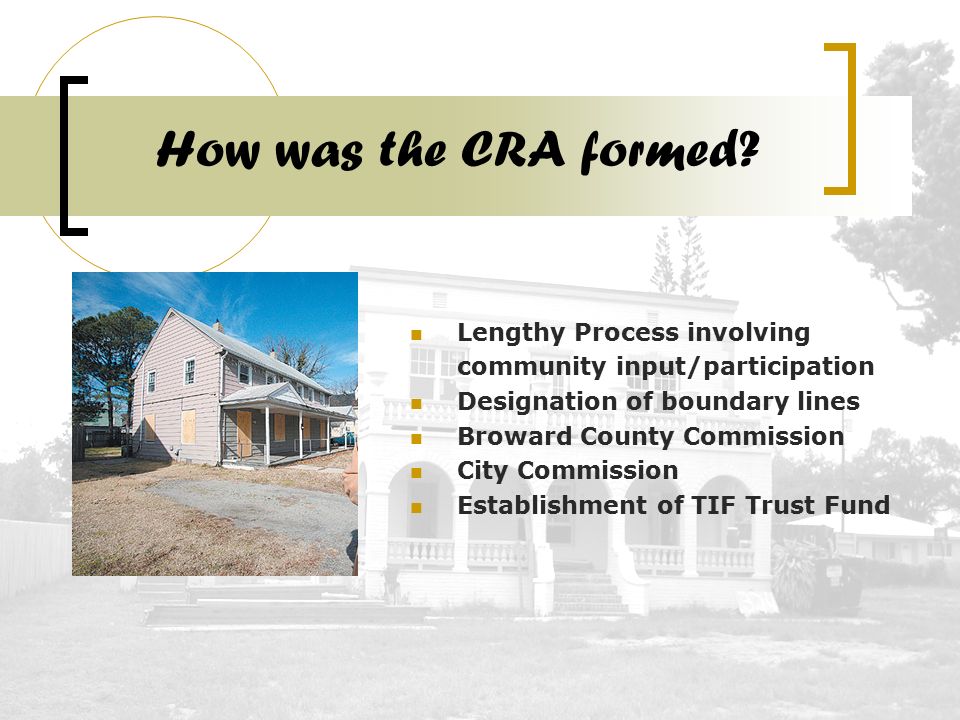 How was the CRA formed?

- Lengthy Process involving community input/participation
- Designation of boundary lines
- Broward County Commission
- City Commission
- Establishment of TIF Trust Fund